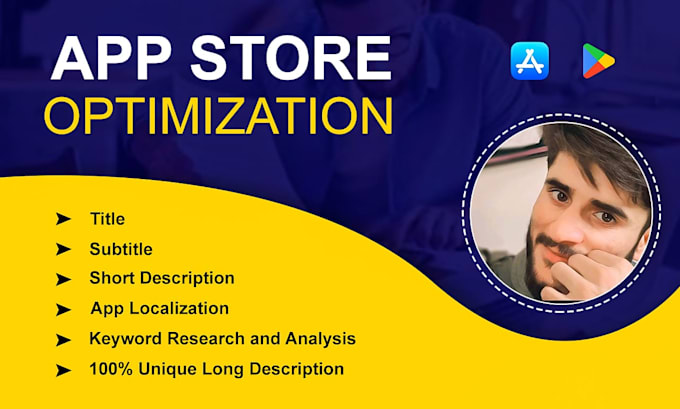 APP STORE
OPTIMIZATION

➤ Title
➤ Subtitle
➤ Short Description
➤ App Localization
➤ Keyword Research and Analysis
➤ 100% Unique Long Description